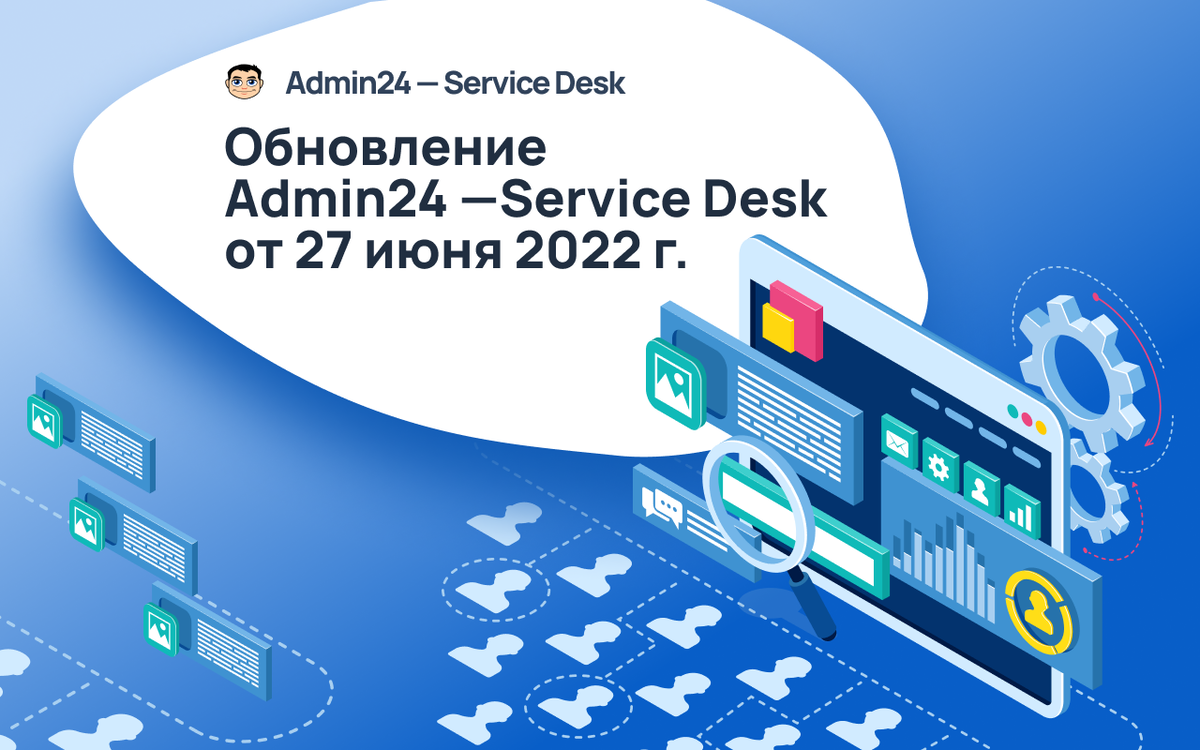 Admin24 — Service Desk

Обновление Admin24 —Service Desk от 27 июня 2022 г.